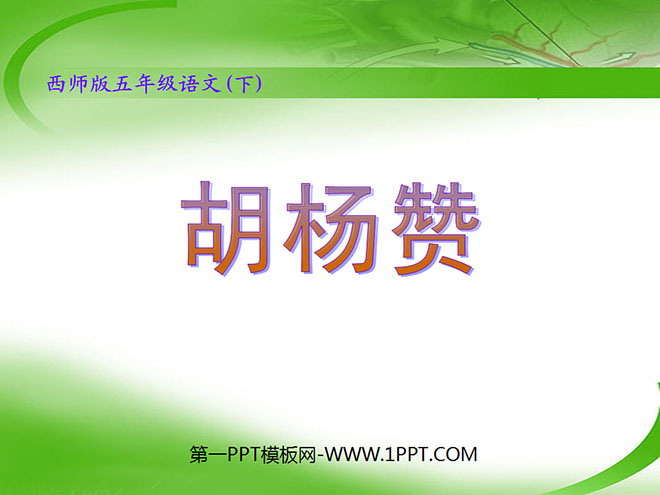 西师版五年级语文(下)

胡杨赞

第一PPT模板网-WWW.1PPT.COM